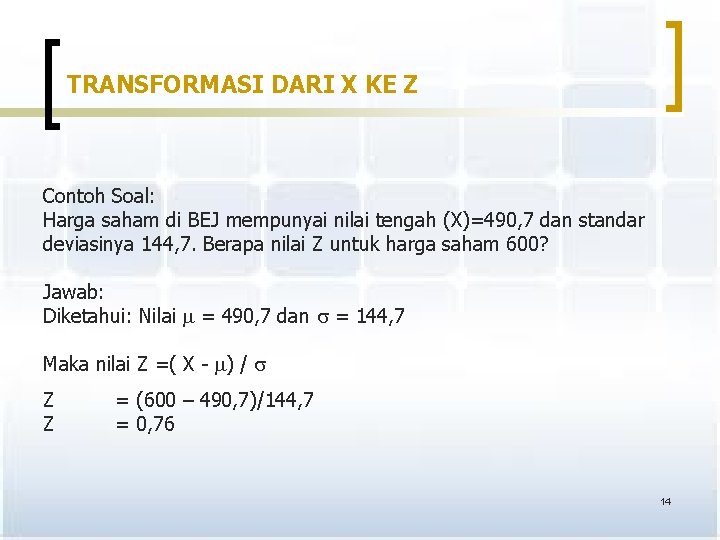 TRANSFORMASI DARI X KE Z

Contoh Soal:
Harga saham di BEJ mempunyai nilai tengah (X)=490,7 dan standar deviasinya 144,7. Berapa nilai Z untuk harga saham 600?

Jawab:
Diketahui: Nilai $\mu$ = 490,7 dan $\sigma$ = 144,7

Maka nilai Z =( X - $\mu$) / $\sigma$

Z = (600 – 490,7)/144,7
Z = 0,76

14